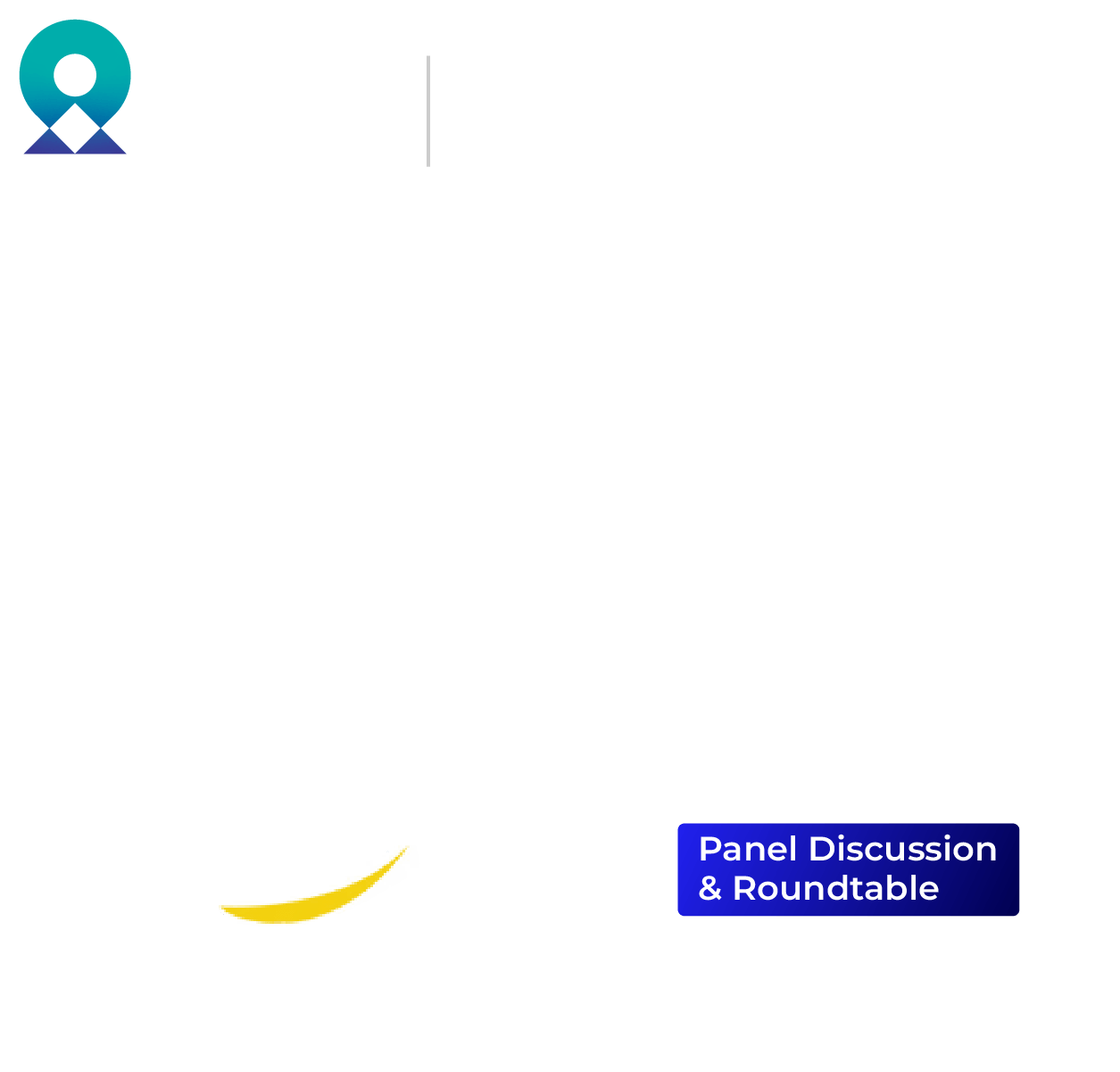 Panel Discussion & Roundtable